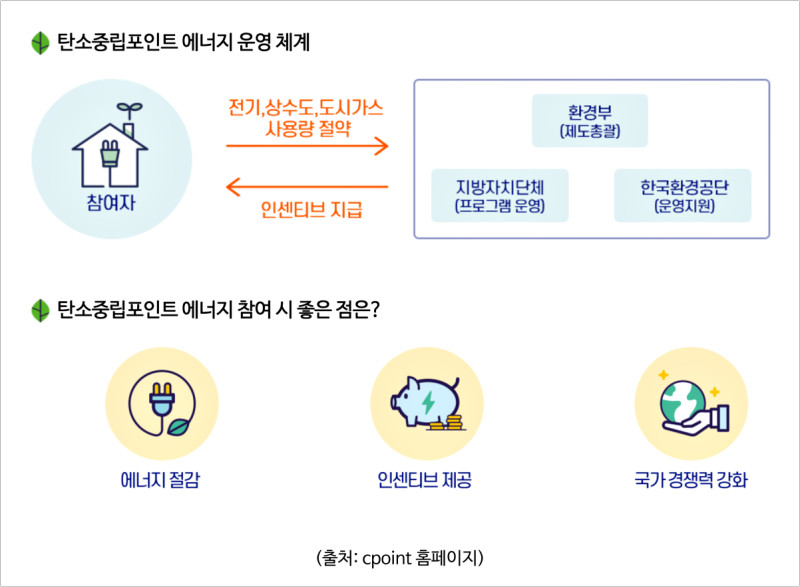 탄소중립포인트 에너지 운영 체계

참여자

전기,상수도,도시가스 사용량 절약

인센티브 지급

환경부
(제도총괄)

지방자치단체
(프로그램 운영)

한국환경공단
(운영지원)

탄소중립포인트 에너지 참여 시 좋은 점은?

에너지 절감

인센티브 제공

국가 경쟁력 강화

(출처: cpoint 홈페이지)